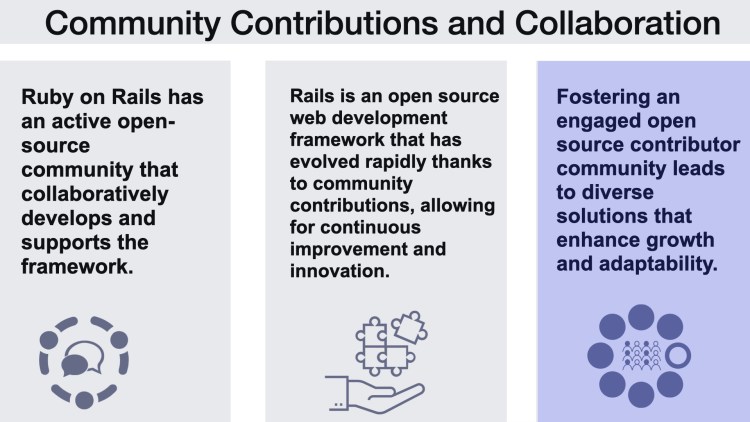 Community Contributions and Collaboration

Ruby on Rails has an active open-source community that collaboratively develops and supports the framework.

Rails is an open source web development framework that has evolved rapidly thanks to community contributions, allowing for continuous improvement and innovation.

Fostering an engaged open source contributor community leads to diverse solutions that enhance growth and adaptability.